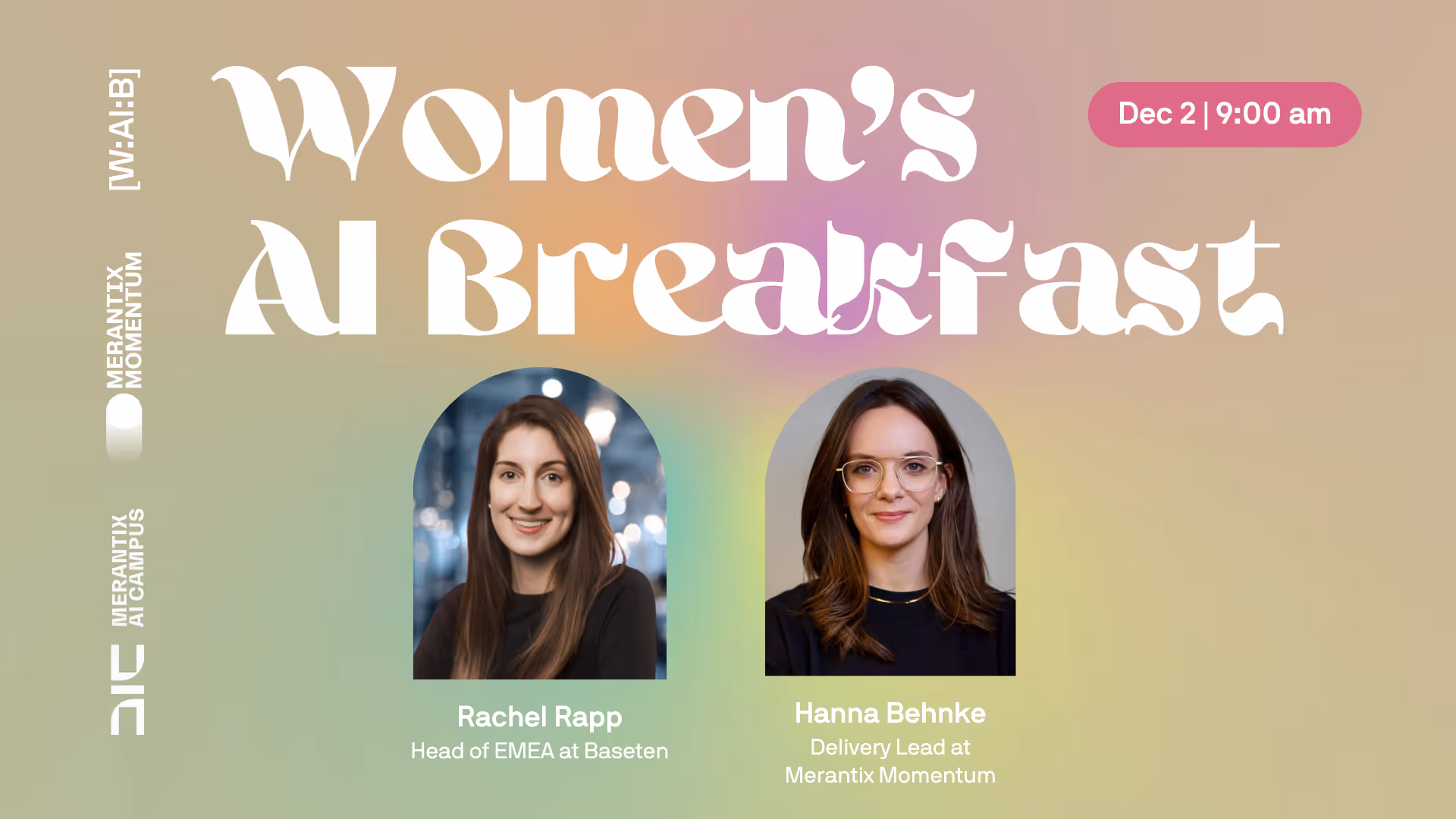 [W:AI:B]

MERANTIX MOMENTUM

MERANTIX AI CAMPUS

Women's AI Breakfast

Dec 2 | 9:00 am

Rachel Rapp
Head of EMEA at Baseten

Hanna Behnke
Delivery Lead at Merantix Momentum